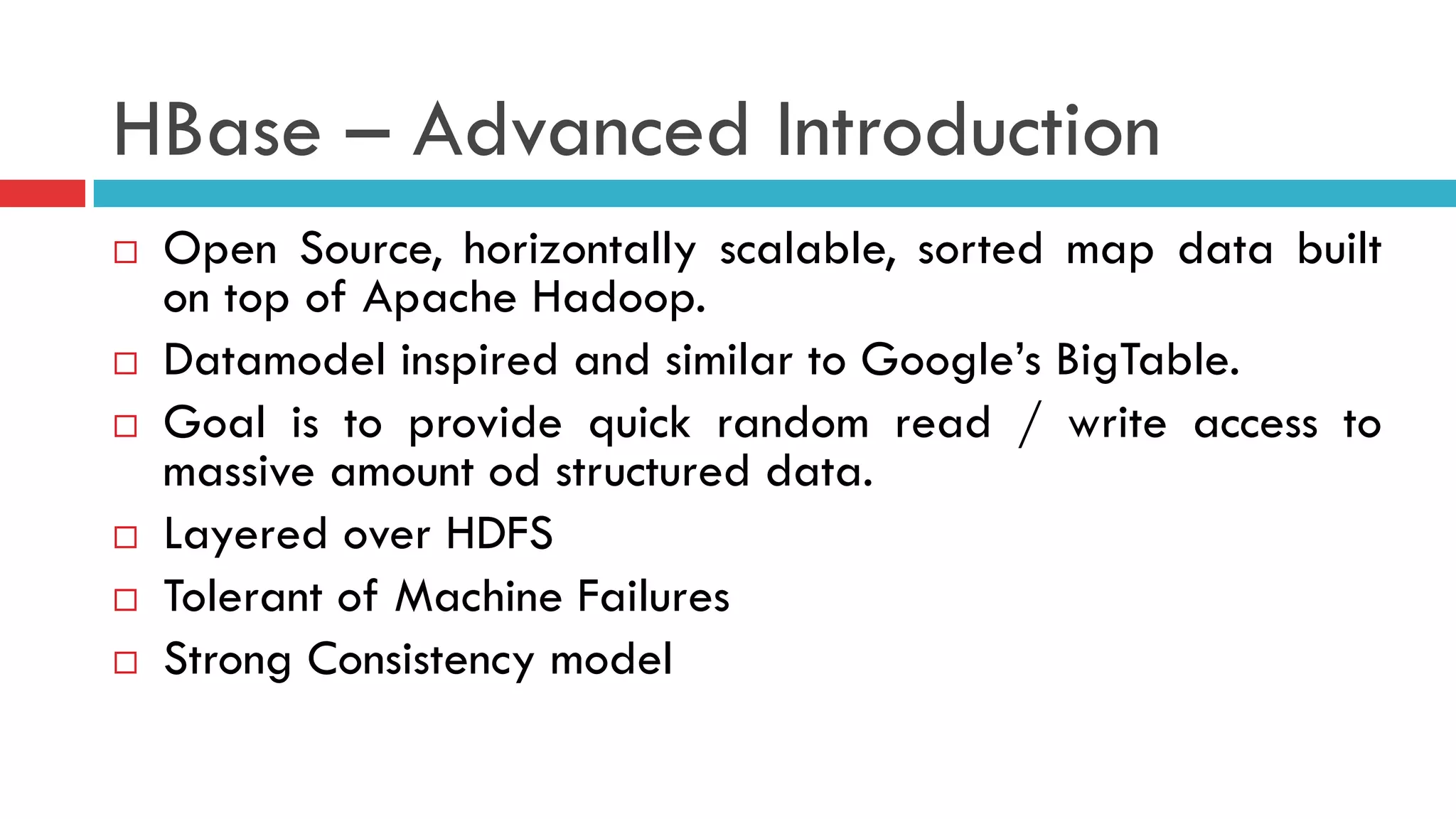 HBase – Advanced Introduction

□ Open Source, horizontally scalable, sorted map data built on top of Apache Hadoop.

□ Datamodel inspired and similar to Google's BigTable.

□ Goal is to provide quick random read / write access to massive amount od structured data.

□ Layered over HDFS

□ Tolerant of Machine Failures

□ Strong Consistency model